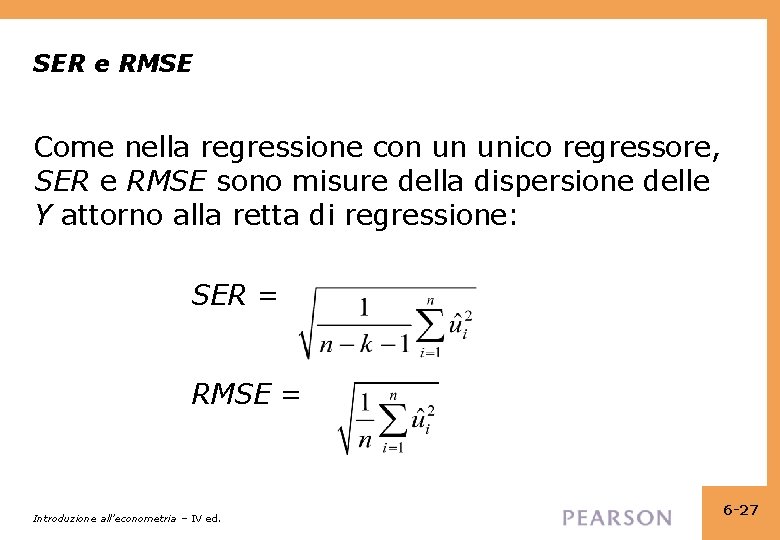 SER e RMSE

Come nella regressione con un unico regressore, SER e RMSE sono misure della dispersione delle Y attorno alla retta di regressione:

SER = $\sqrt{\frac{1}{n-k-1}\sum_{i=1}^{n}\hat{u}_i^2}$

RMSE = $\sqrt{\frac{1}{n}\sum_{i=1}^{n}\hat{u}_i^2}$

Introduzione all'econometria – IV ed.

PEARSON

6-27